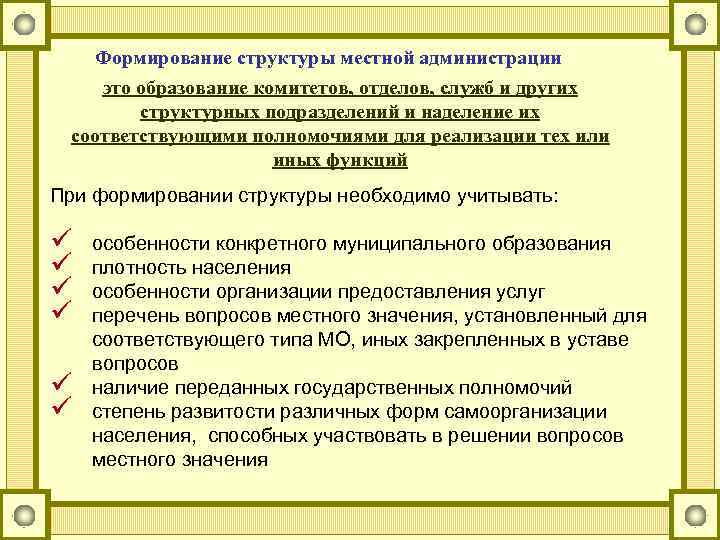 Формирование структуры местной администрации

это образование комитетов, отделов, служб и других структурных подразделений и наделение их соответствующими полномочиями для реализации тех или иных функций

При формировании структуры необходимо учитывать:

✓ особенности конкретного муниципального образования
✓ плотность населения
✓ особенности организации предоставления услуг
✓ перечень вопросов местного значения, установленный для соответствующего типа МО, иных закрепленных в уставе вопросов
✓ наличие переданных государственных полномочий
✓ степень развитости различных форм самоорганизации населения, способных участвовать в решении вопросов местного значения